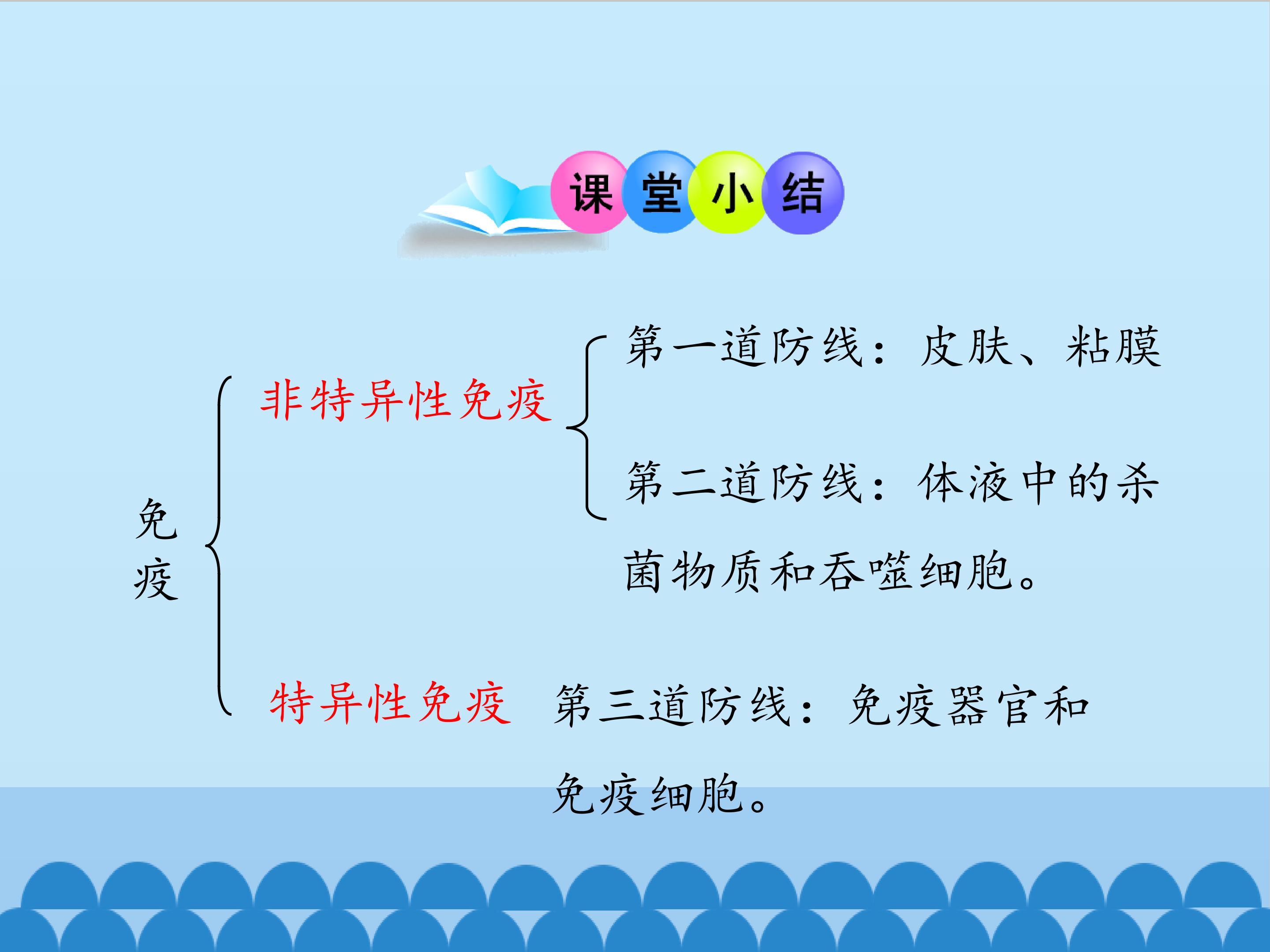 课堂小结

免疫

非特异性免疫

第一道防线：皮肤、粘膜

第二道防线：体液中的杀菌物质和吞噬细胞。

特异性免疫

第三道防线：免疫器官和免疫细胞。